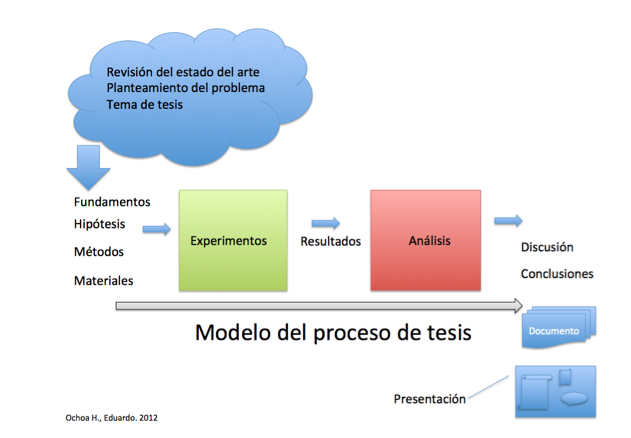 Revisión del estado del arte
Planteamiento del problema
Tema de tesis

Fundamentos
Hipótesis
Métodos
Materiales

Experimentos

Resultados

Análisis

Discusión
Conclusiones

Modelo del proceso de tesis

Documento

Presentación

Ochoa H., Eduardo. 2012